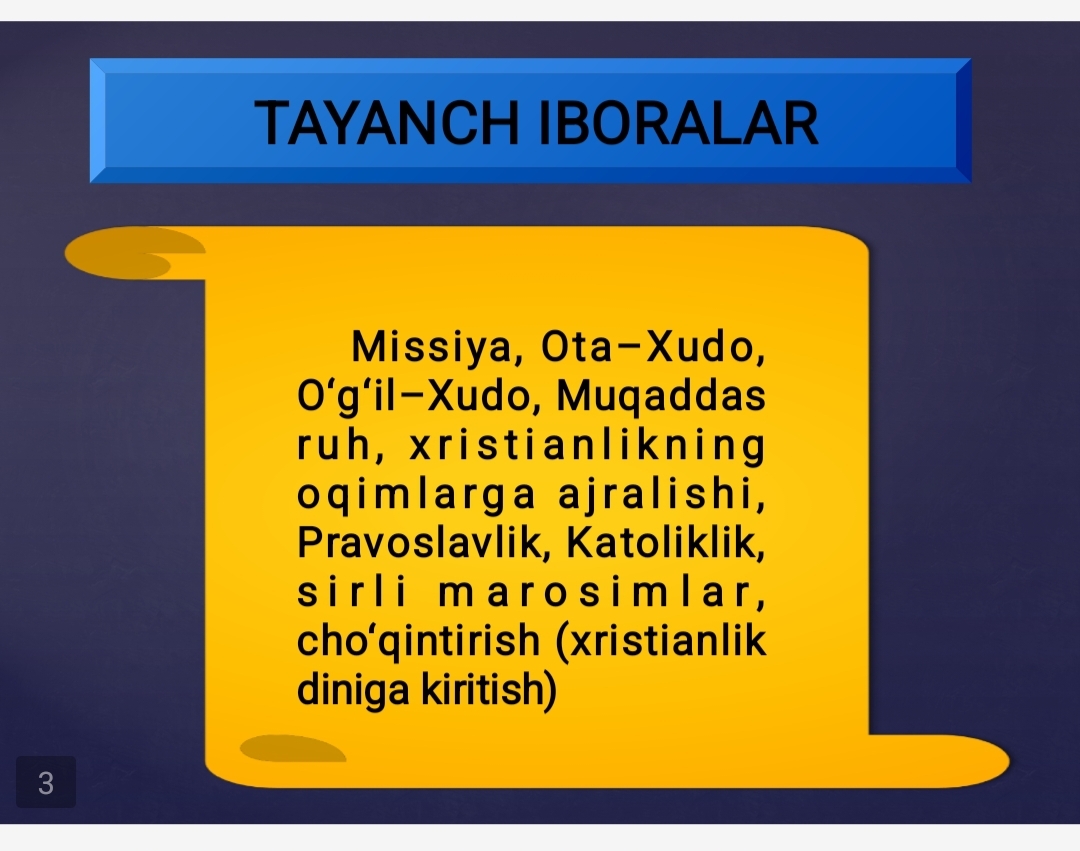 TAYANCH IBORALAR

Missiya, Ota–Xudo, O‘g‘il–Xudo, Muqaddas ruh, xristianlikning oqimlarga ajralishi, Pravoslavlik, Katoliklik, sirli marosimlar, cho‘qintirish (xristianlik diniga kiritish)

3